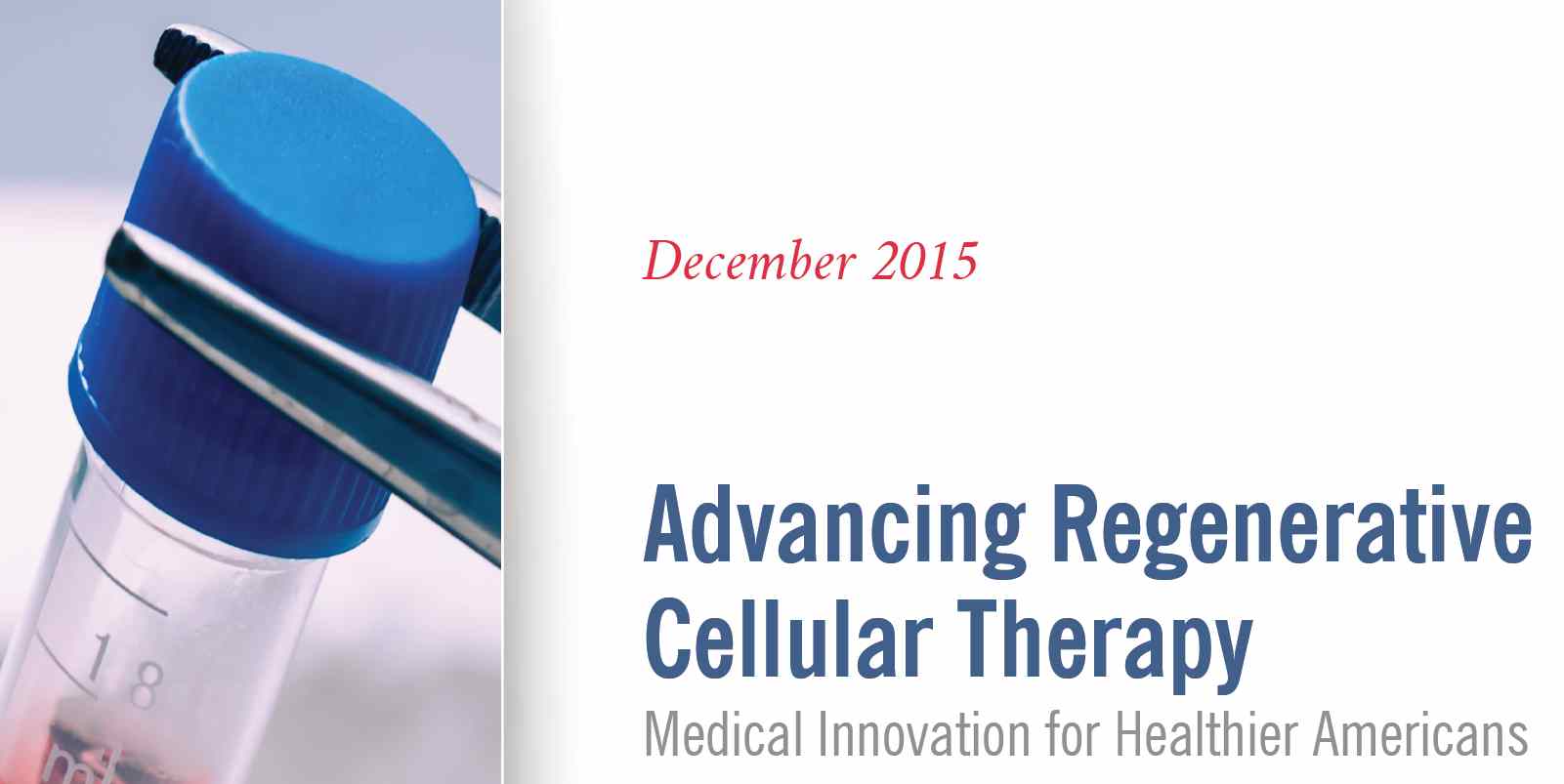 18
ml

December 2015

Advancing Regenerative Cellular Therapy

Medical Innovation for Healthier Americans